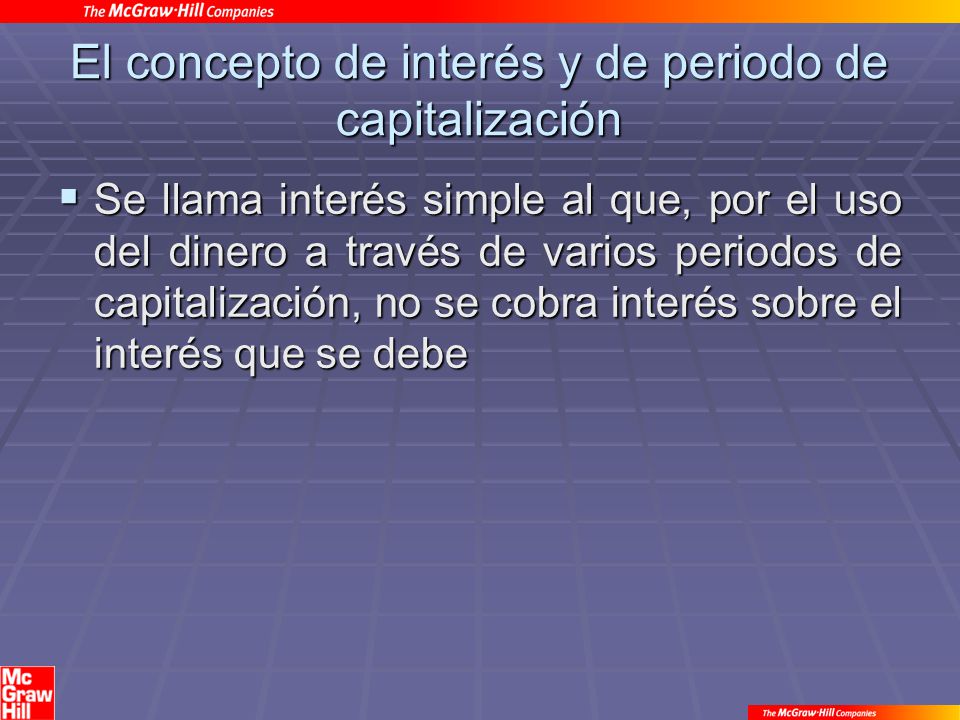 The McGraw·Hill Companies

El concepto de interés y de periodo de capitalización

▪ Se llama interés simple al que, por el uso del dinero a través de varios periodos de capitalización, no se cobra interés sobre el interés que se debe

Mc Graw Hill

The McGraw·Hill Companies